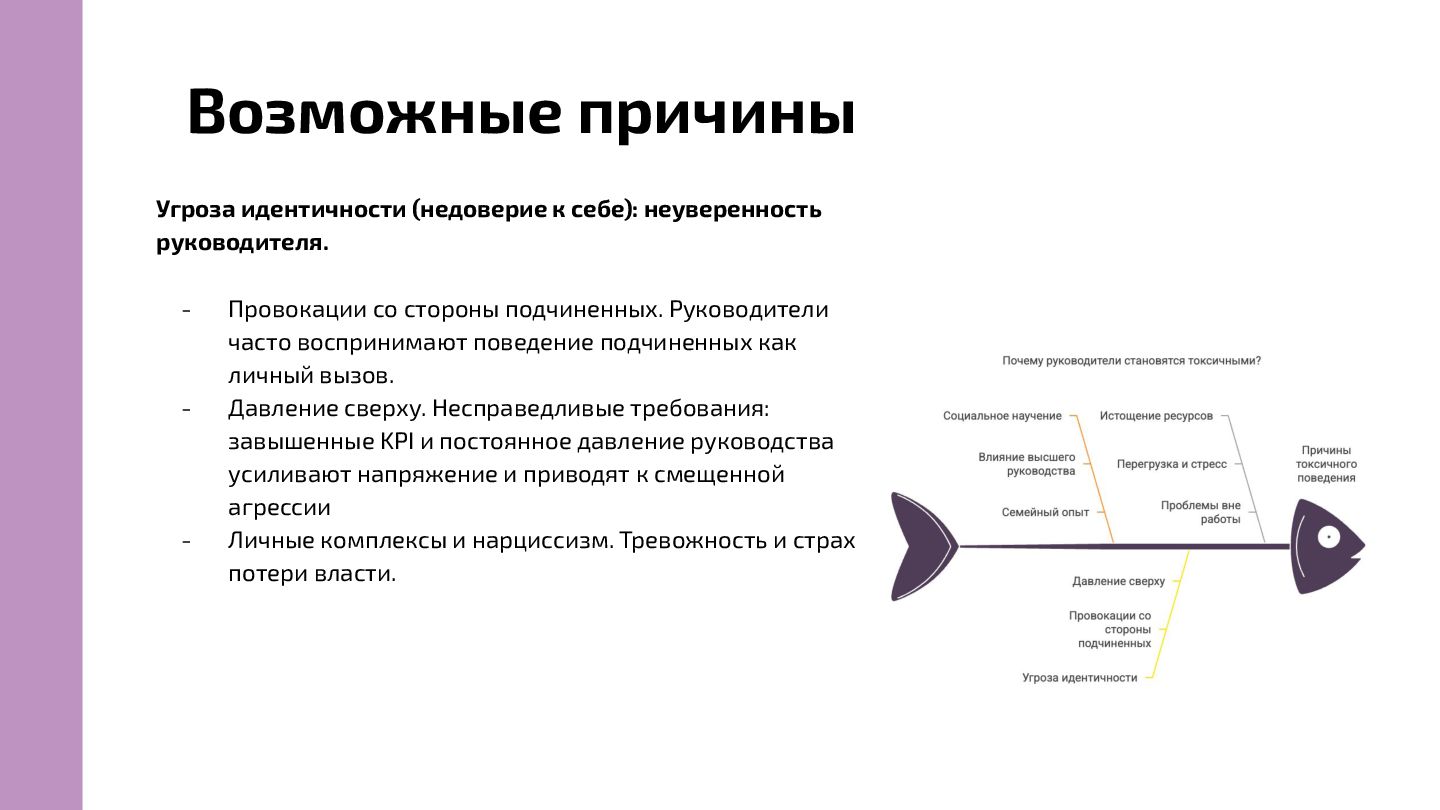 Возможные причины

Угроза идентичности (недоверие к себе): неуверенность руководителя.

- Провокации со стороны подчиненных. Руководители часто воспринимают поведение подчиненных как личный вызов.
- Давление сверху. Несправедливые требования: завышенные KPI и постоянное давление руководства усиливают напряжение и приводят к смещенной агрессии
- Личные комплексы и нарциссизм. Тревожность и страх потери власти.

Почему руководители становятся токсичными?

Социальное научение
Влияние высшего руководства
Семейный опыт
Истощение ресурсов
Перегрузка и стресс
Проблемы вне работы
Причины токсичного поведения
Давление сверху
Провокации со стороны подчиненных
Угроза идентичности